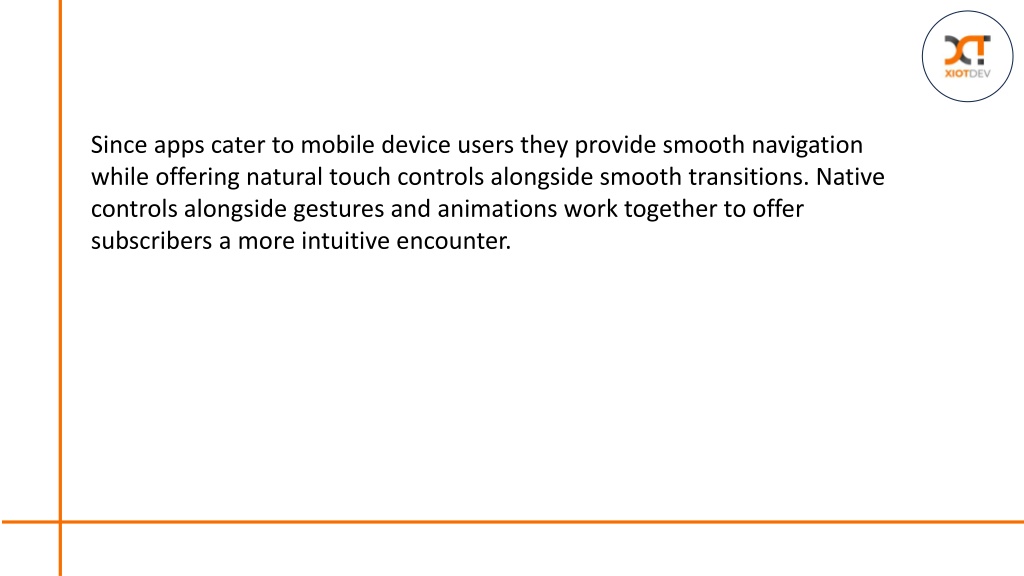 XIOTDEV

Since apps cater to mobile device users they provide smooth navigation while offering natural touch controls alongside smooth transitions. Native controls alongside gestures and animations work together to offer subscribers a more intuitive encounter.